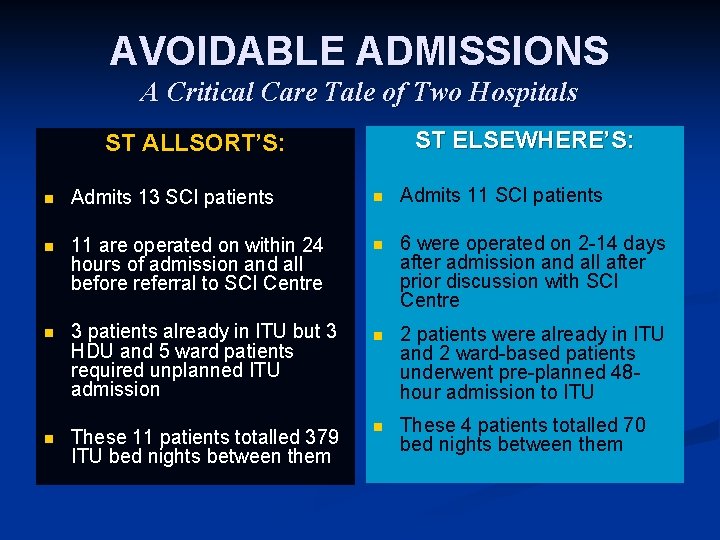 AVOIDABLE ADMISSIONS
A Critical Care Tale of Two Hospitals

ST ALLSORT'S:

- Admits 13 SCI patients
- 11 are operated on within 24 hours of admission and all before referral to SCI Centre
- 3 patients already in ITU but 3 HDU and 5 ward patients required unplanned ITU admission
- These 11 patients totalled 379 ITU bed nights between them

ST ELSEWHERE'S:

- Admits 11 SCI patients
- 6 were operated on 2-14 days after admission and all after prior discussion with SCI Centre
- 2 patients were already in ITU and 2 ward-based patients underwent pre-planned 48-hour admission to ITU
- These 4 patients totalled 70 bed nights between them